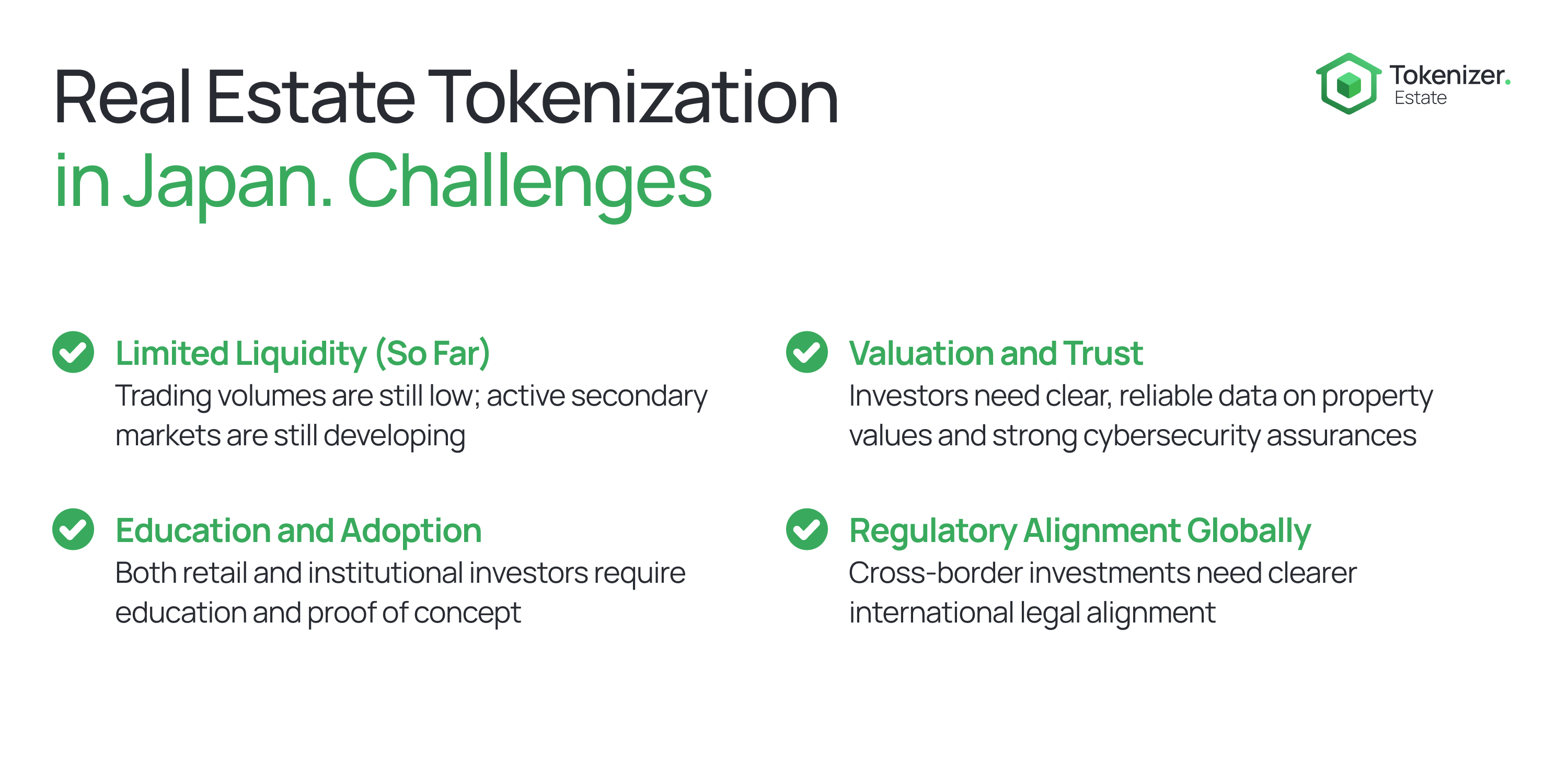 Real Estate Tokenization in Japan. Challenges

Tokenizer. Estate

Limited Liquidity (So Far)
Trading volumes are still low; active secondary markets are still developing

Education and Adoption
Both retail and institutional investors require education and proof of concept

Valuation and Trust
Investors need clear, reliable data on property values and strong cybersecurity assurances

Regulatory Alignment Globally
Cross-border investments need clearer international legal alignment